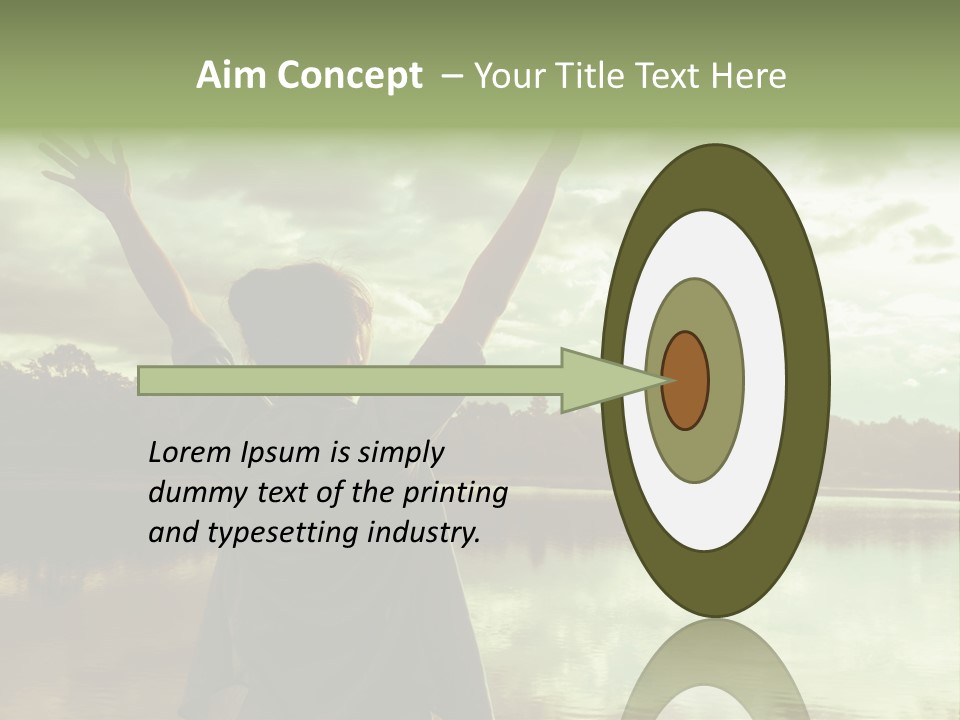 Aim Concept – Your Title Text Here

Lorem Ipsum is simply dummy text of the printing and typesetting industry.